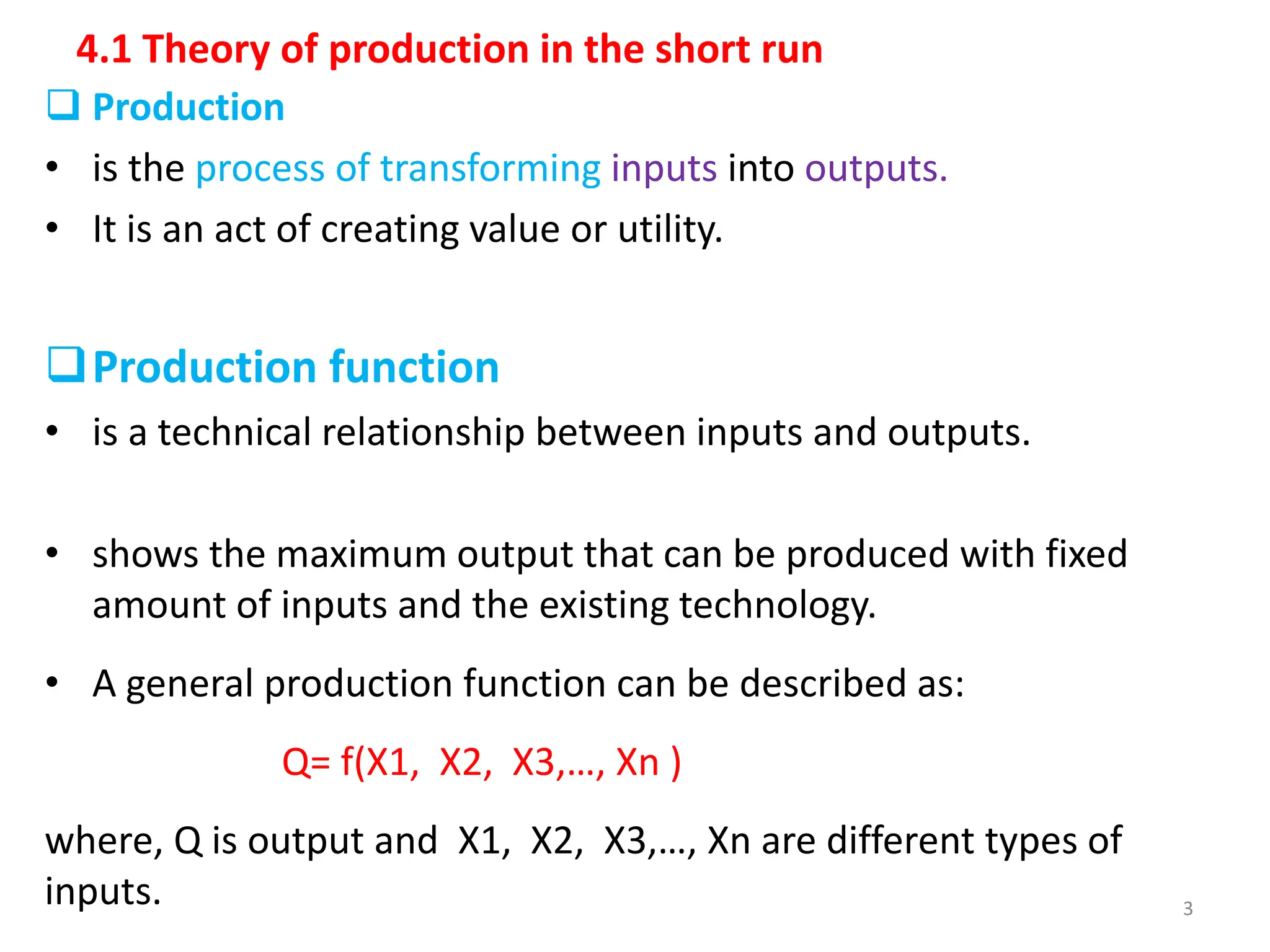 4.1 Theory of production in the short run

❑ Production

• is the process of transforming inputs into outputs.

• It is an act of creating value or utility.

❑ Production function

• is a technical relationship between inputs and outputs.

• shows the maximum output that can be produced with fixed amount of inputs and the existing technology.

• A general production function can be described as:

Q= f(X1, X2, X3,..., Xn )

where, Q is output and X1, X2, X3,..., Xn are different types of inputs.

3